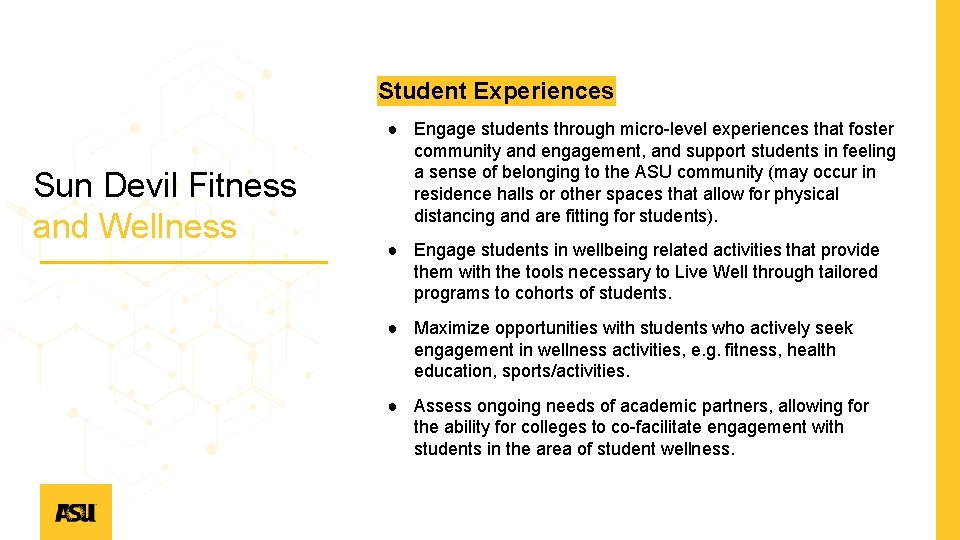 Sun Devil Fitness and Wellness

Student Experiences

● Engage students through micro-level experiences that foster community and engagement, and support students in feeling a sense of belonging to the ASU community (may occur in residence halls or other spaces that allow for physical distancing and are fitting for students).

● Engage students in wellbeing related activities that provide them with the tools necessary to Live Well through tailored programs to cohorts of students.

● Maximize opportunities with students who actively seek engagement in wellness activities, e.g. fitness, health education, sports/activities.

● Assess ongoing needs of academic partners, allowing for the ability for colleges to co-facilitate engagement with students in the area of student wellness.

ASU